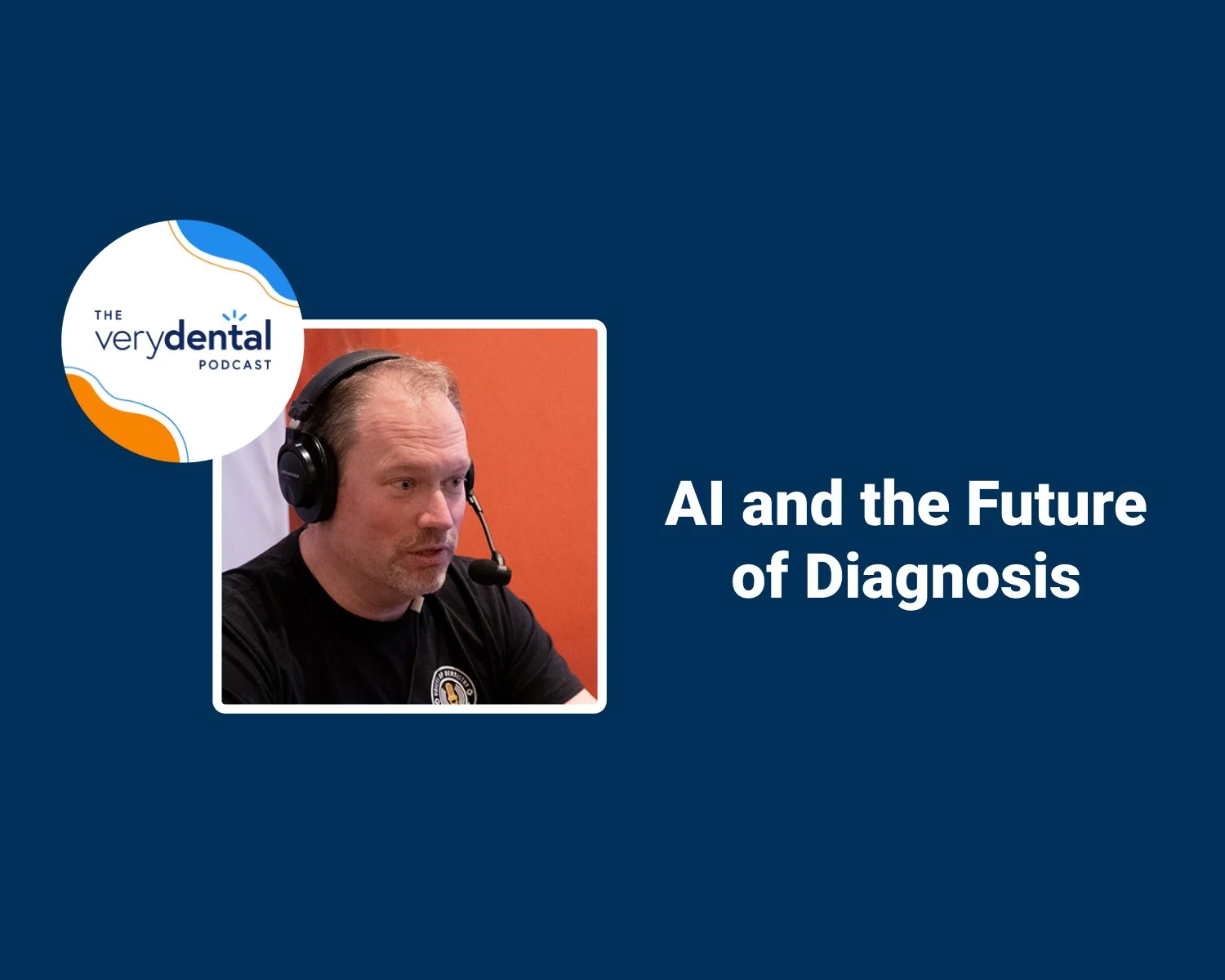 THE
verydental
PODCAST

AI and the Future of Diagnosis